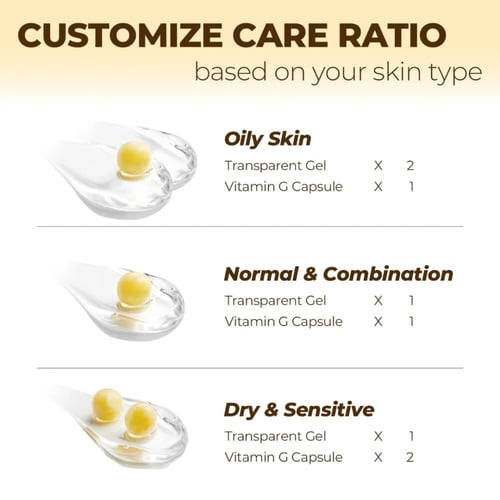 CUSTOMIZE CARE RATIO
based on your skin type

Oily Skin
Transparent Gel X 2
Vitamin G Capsule X 1

Normal & Combination
Transparent Gel X 1
Vitamin G Capsule X 1

Dry & Sensitive
Transparent Gel X 1
Vitamin G Capsule X 2